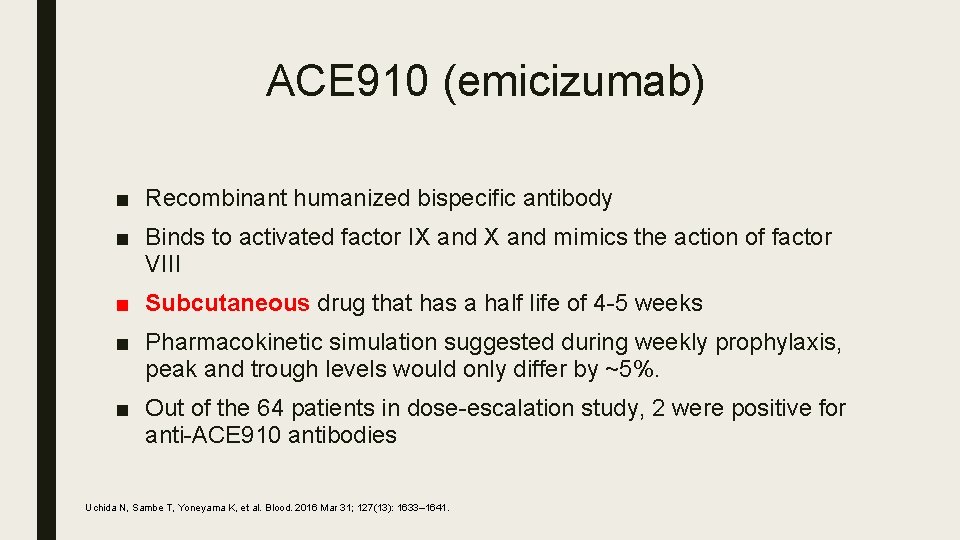 ACE910 (emicizumab)

■ Recombinant humanized bispecific antibody

■ Binds to activated factor IX and X and mimics the action of factor VIII

■ Subcutaneous drug that has a half life of 4-5 weeks

■ Pharmacokinetic simulation suggested during weekly prophylaxis, peak and trough levels would only differ by ~5%.

■ Out of the 64 patients in dose-escalation study, 2 were positive for anti-ACE910 antibodies

Uchida N, Sambe T, Yoneyama K, et al. Blood. 2016 Mar 31; 127(13): 1633–1641.